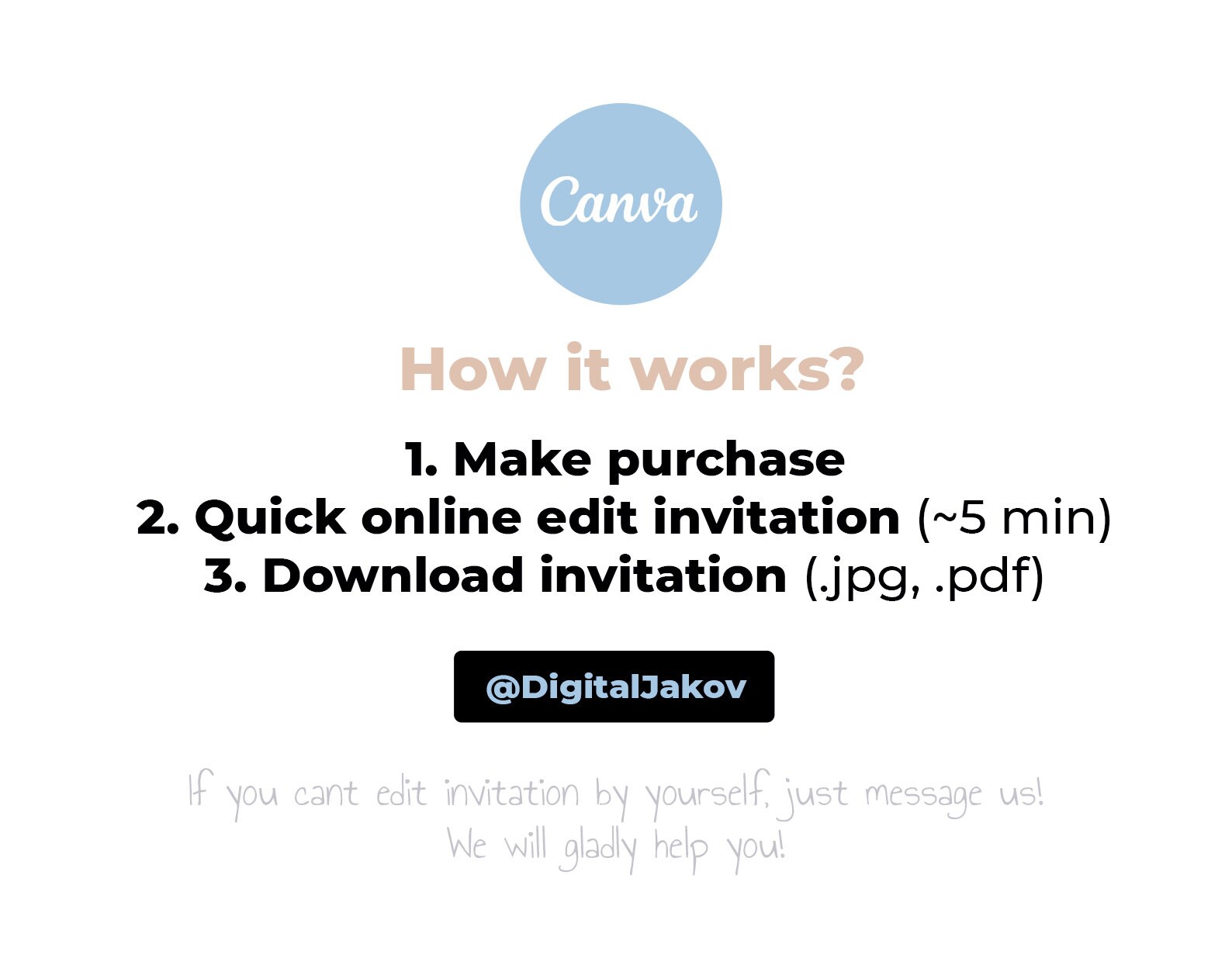 Canva

How it works?

1. Make purchase
2. Quick online edit invitation (~5 min)
3. Download invitation (.jpg, .pdf)

@DigitalJakov

If you cant edit invitation by yourself, just message us!
We will gladly help you!